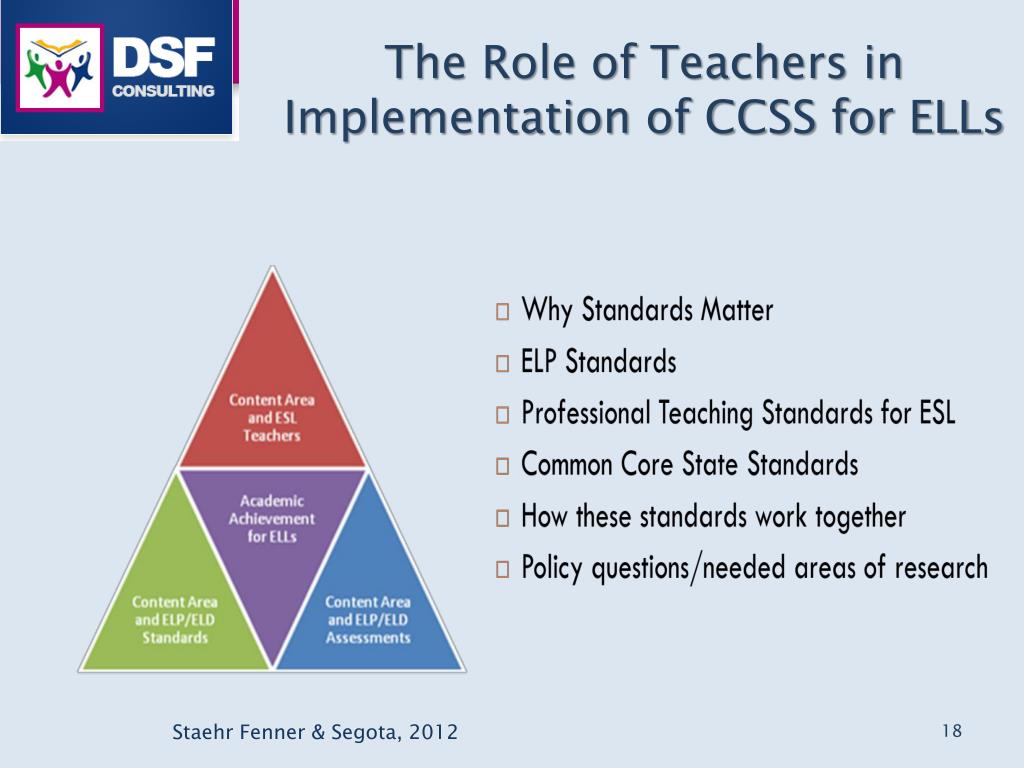 DSF CONSULTING

The Role of Teachers in Implementation of CCSS for ELLs

Content Area and ESL Teachers

Academic Achievement for ELLs

Content Area and ELP/ELD Standards

Content Area and ELP/ELD Assessments

□ Why Standards Matter
□ ELP Standards
□ Professional Teaching Standards for ESL
□ Common Core State Standards
□ How these standards work together
□ Policy questions/needed areas of research

Staehr Fenner & Segota, 2012

18